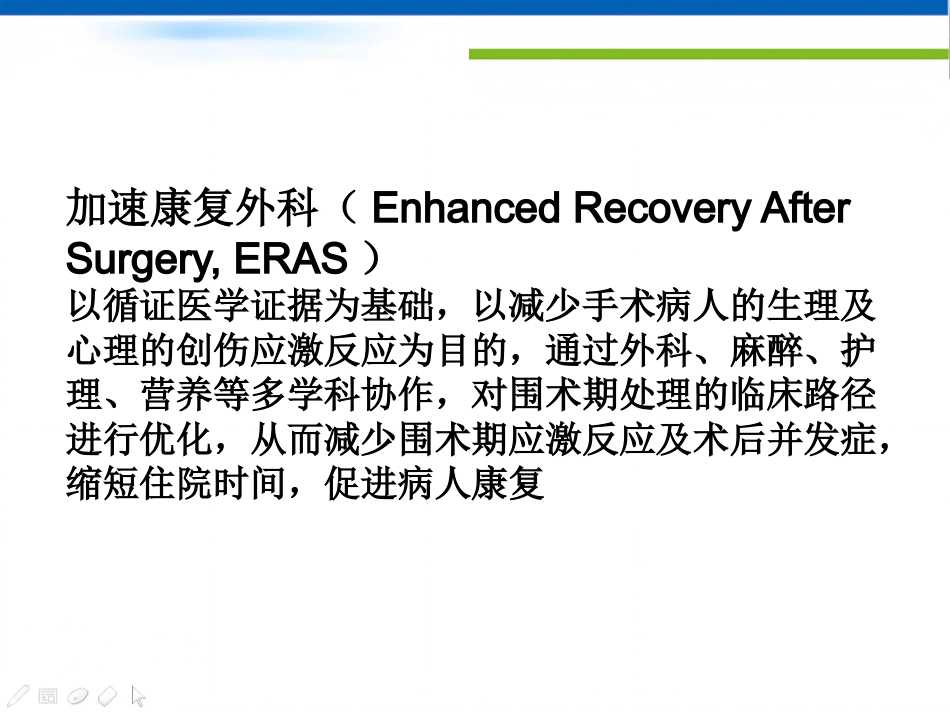 加速康复外科（ Enhanced Recovery After Surgery, ERAS ）
以循证医学证据为基础，以减少手术病人的生理及心理的创伤应激反应为目的，通过外科、麻醉、护理、营养等多学科协作，对围术期处理的临床路径进行优化，从而减少围术期应激反应及术后并发症，缩短住院时间，促进病人康复